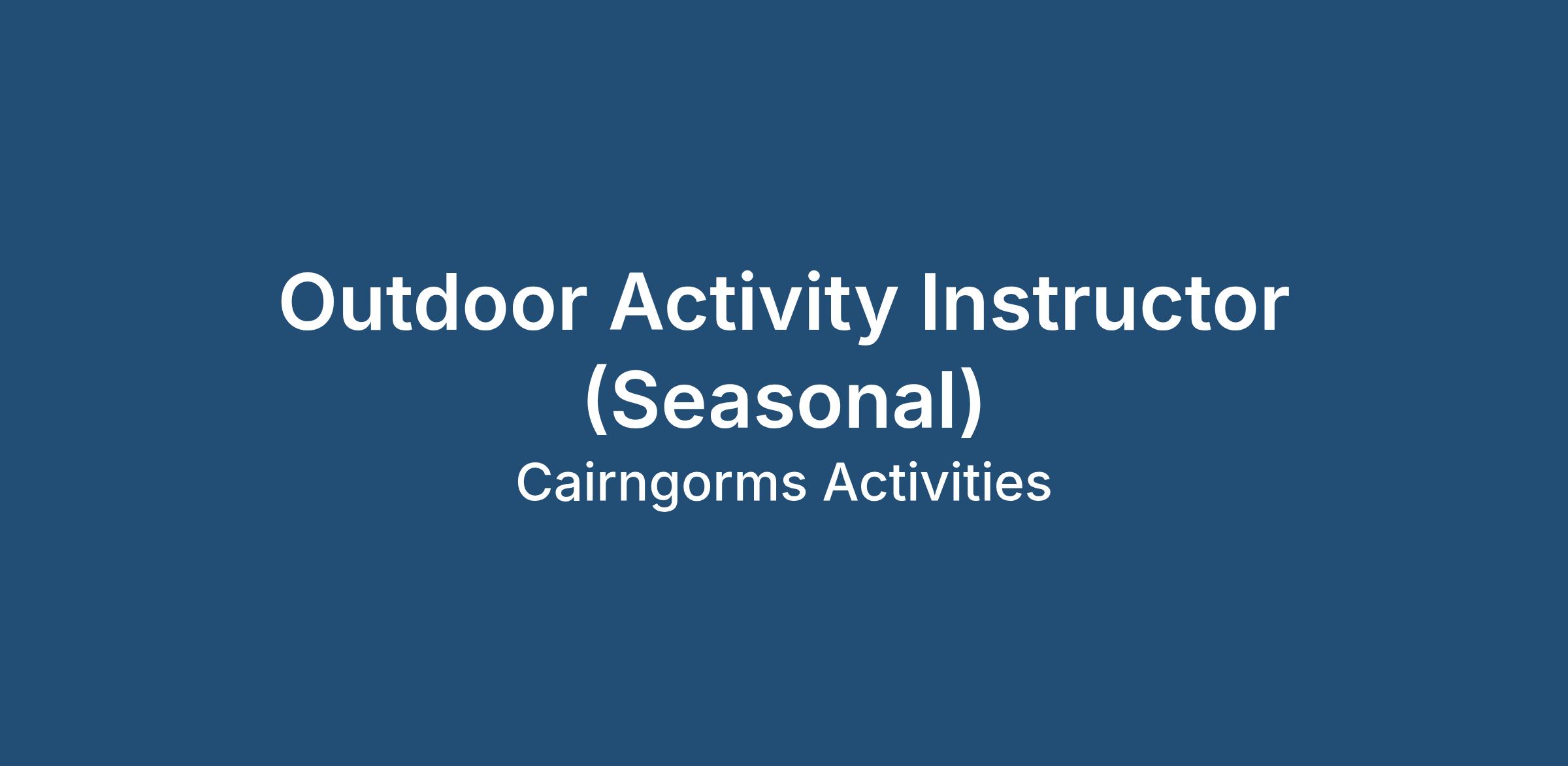 Outdoor Activity Instructor (Seasonal)

Cairngorms Activities